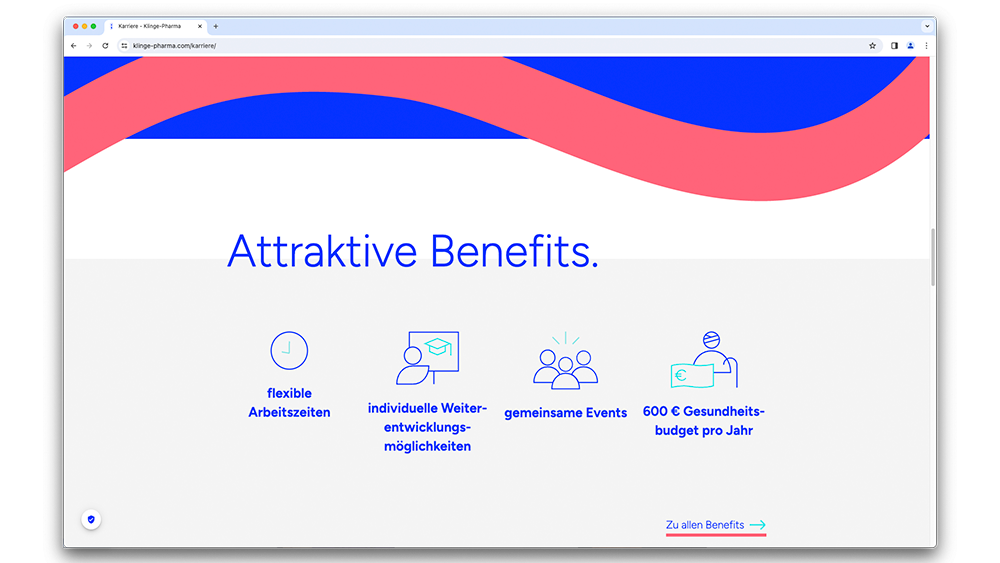 Karriere - Klinge-Pharma

klinge-pharma.com/karriere/

Attraktive Benefits.

flexible Arbeitszeiten

individuelle Weiterentwicklungsmöglichkeiten

gemeinsame Events

600 € Gesundheitsbudget pro Jahr

Zu allen Benefits